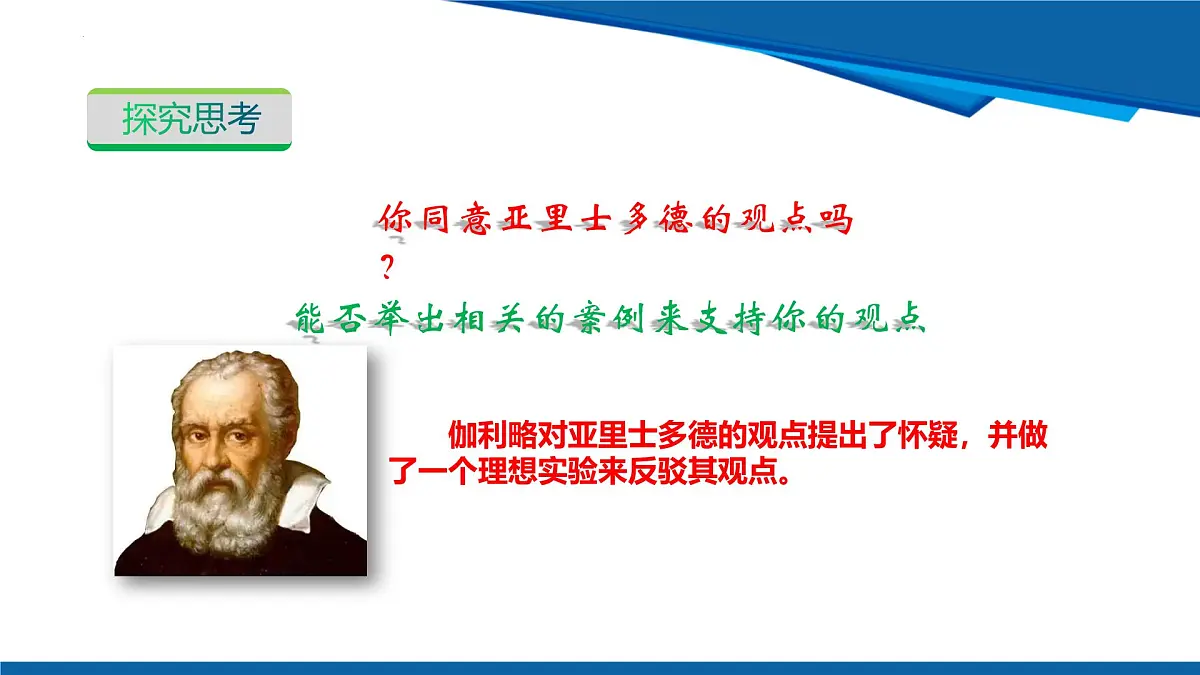 探究思考

你同意亚里士多德的观点吗？

能否举出相关的案例来支持你的观点

伽利略对亚里士多德的观点提出了怀疑，并做了一个理想实验来反驳其观点。